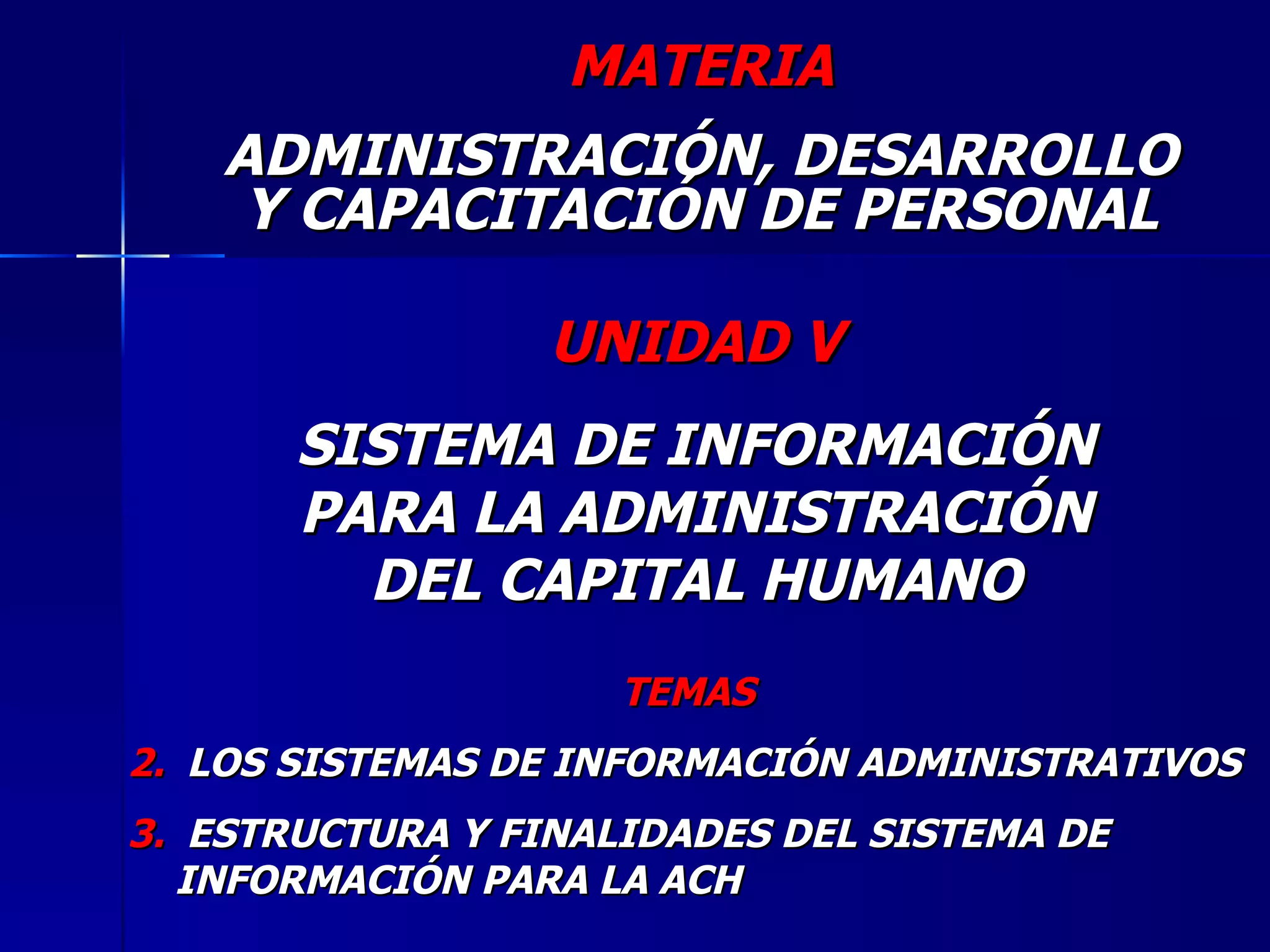 MATERIA

ADMINISTRACIÓN, DESARROLLO Y CAPACITACIÓN DE PERSONAL

UNIDAD V

SISTEMA DE INFORMACIÓN PARA LA ADMINISTRACIÓN DEL CAPITAL HUMANO

TEMAS

2. LOS SISTEMAS DE INFORMACIÓN ADMINISTRATIVOS

3. ESTRUCTURA Y FINALIDADES DEL SISTEMA DE INFORMACIÓN PARA LA ACH